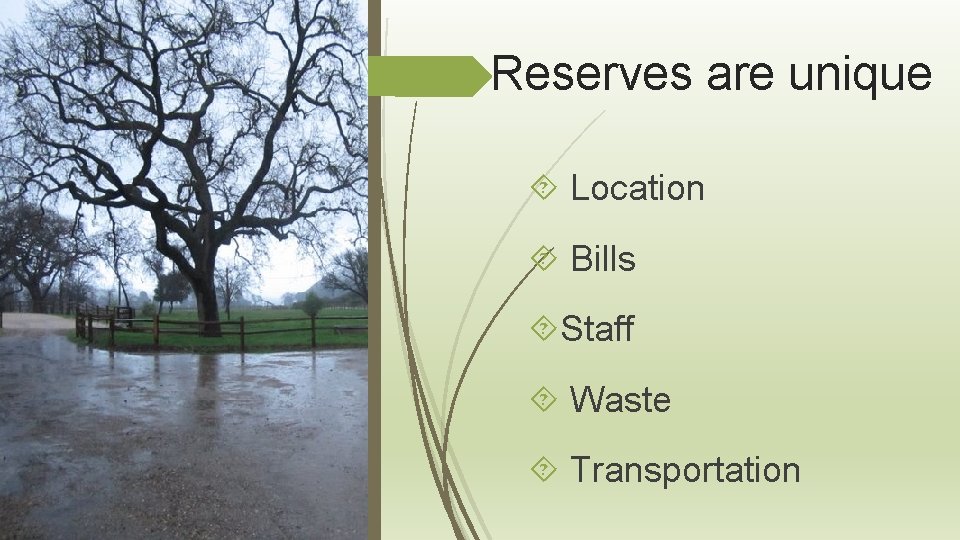 Reserves are unique

Location

Bills

Staff

Waste

Transportation